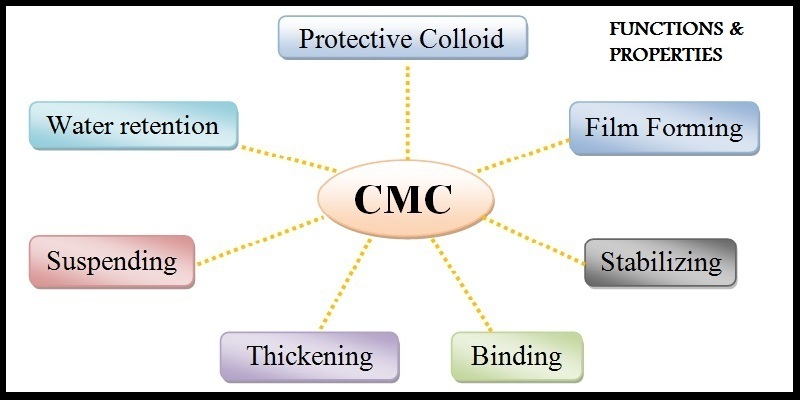 Protective Colloid

FUNCTIONS & PROPERTIES

Water retention

Film Forming

CMC

Suspending

Stabilizing

Thickening

Binding